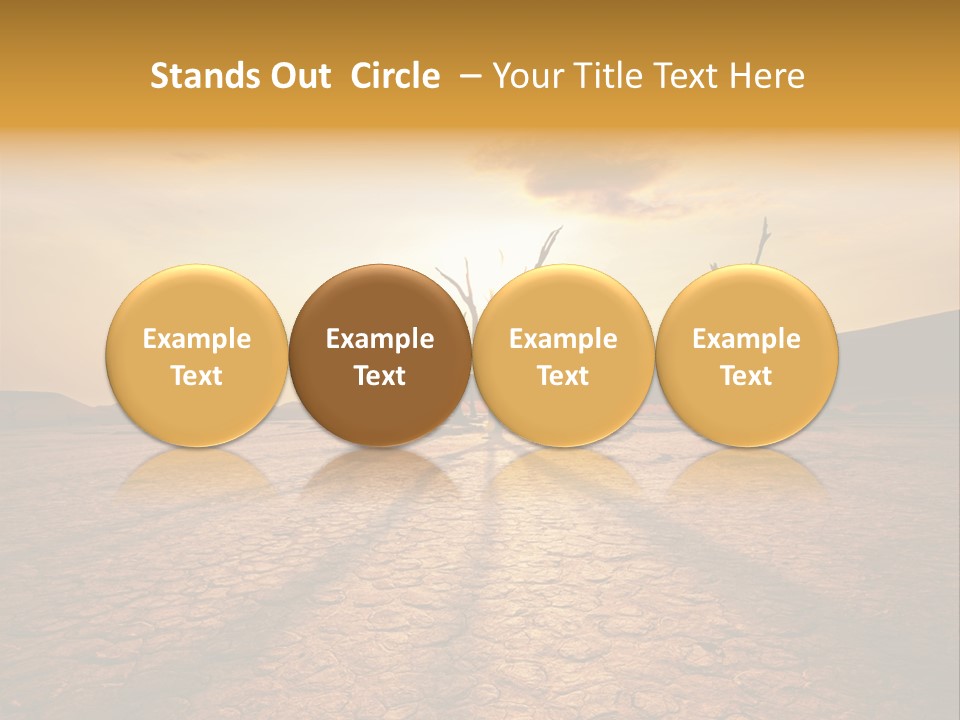 Stands Out Circle – Your Title Text Here

Example Text

Example Text

Example Text

Example Text